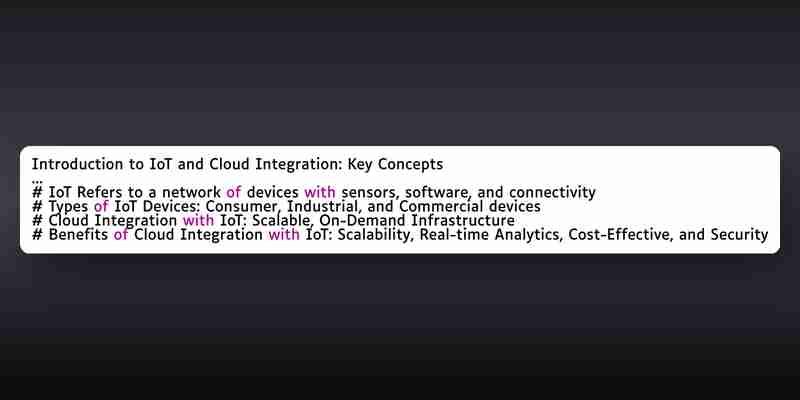 Introduction to IoT and Cloud Integration: Key Concepts

...
# IoT Refers to a network of devices with sensors, software, and connectivity
# Types of IoT Devices: Consumer, Industrial, and Commercial devices
# Cloud Integration with IoT: Scalable, On-Demand Infrastructure
# Benefits of Cloud Integration with IoT: Scalability, Real-time Analytics, Cost-Effective, and Security